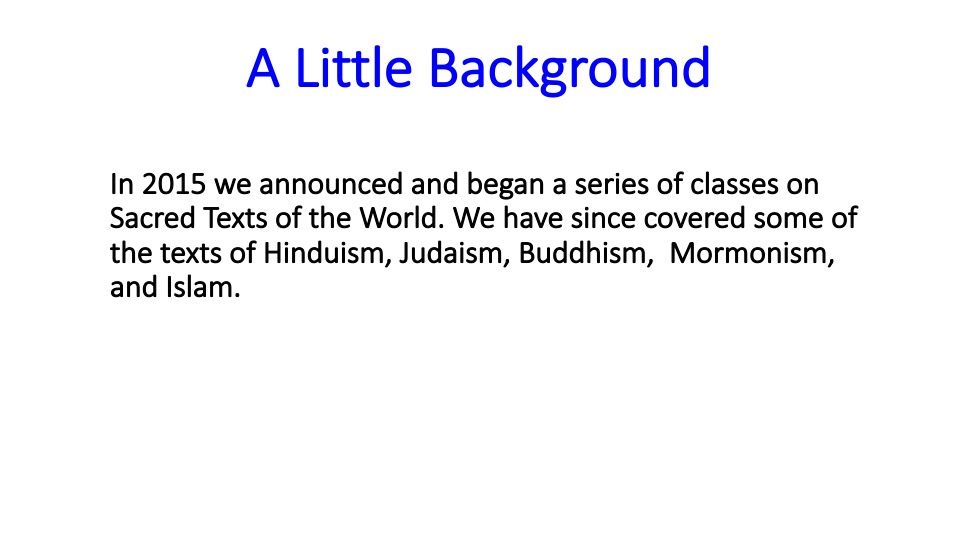 A Little Background

In 2015 we announced and began a series of classes on Sacred Texts of the World. We have since covered some of the texts of Hinduism, Judaism, Buddhism,  Mormonism, and Islam.